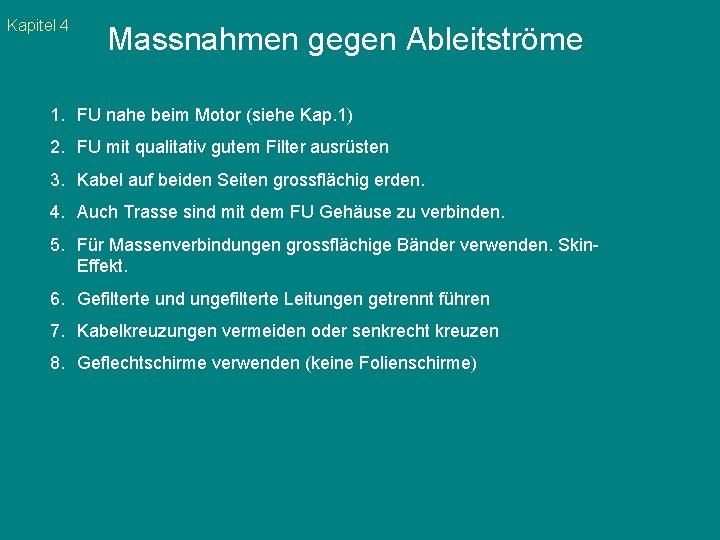 Kapitel 4

Massnahmen gegen Ableitströme

1. FU nahe beim Motor (siehe Kap.1)
2. FU mit qualitativ gutem Filter ausrüsten
3. Kabel auf beiden Seiten grossflächig erden.
4. Auch Trasse sind mit dem FU Gehäuse zu verbinden.
5. Für Massenverbindungen grossflächige Bänder verwenden. Skin-Effekt.
6. Gefilterte und ungefilterte Leitungen getrennt führen
7. Kabelkreuzungen vermeiden oder senkrecht kreuzen
8. Geflechtschirme verwenden (keine Folienschirme)